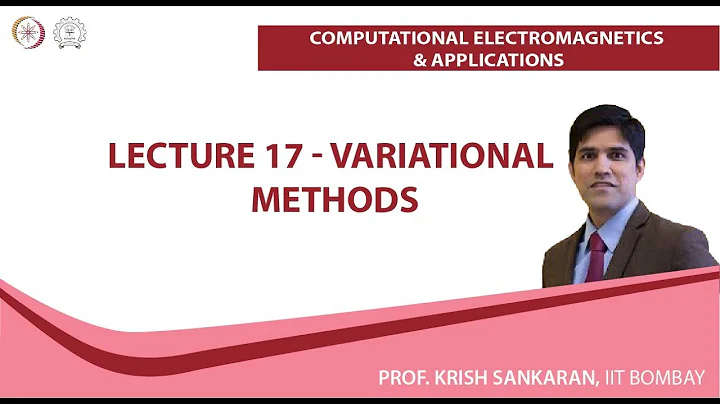 COMPUTATIONAL ELECTROMAGNETICS & APPLICATIONS

LECTURE 17 - VARIATIONAL METHODS

PROF. KRISH SANKARAN, IIT BOMBAY